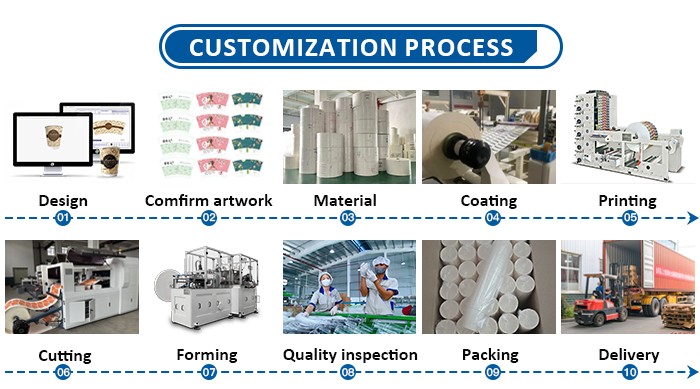 CUSTOMIZATION PROCESS

Design
01

Comfirm artwork
02

Material
03

Coating
04

Printing
05

Cutting
06

Forming
07

Quality inspection
08

Packing
09

Delivery
10